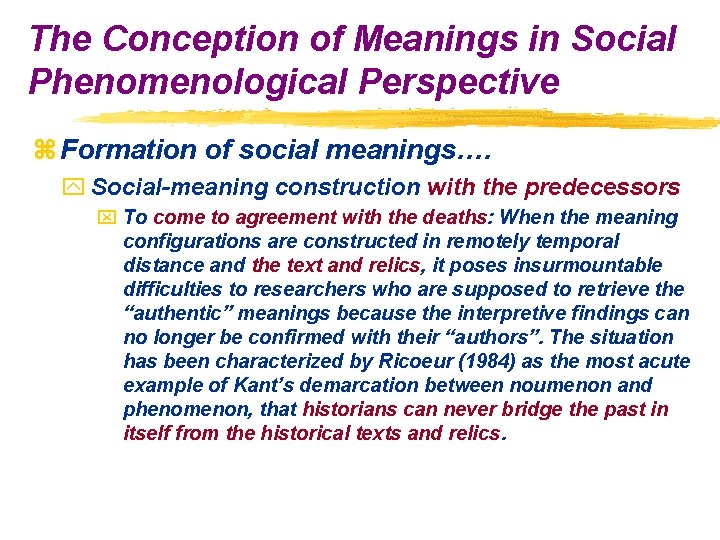 The Conception of Meanings in Social Phenomenological Perspective

Formation of social meanings….

Social-meaning construction with the predecessors

To come to agreement with the deaths: When the meaning configurations are constructed in remotely temporal distance and the text and relics, it poses insurmountable difficulties to researchers who are supposed to retrieve the “authentic” meanings because the interpretive findings can no longer be confirmed with their “authors”. The situation has been characterized by Ricoeur (1984) as the most acute example of Kant’s demarcation between noumenon and phenomenon, that historians can never bridge the past in itself from the historical texts and relics.